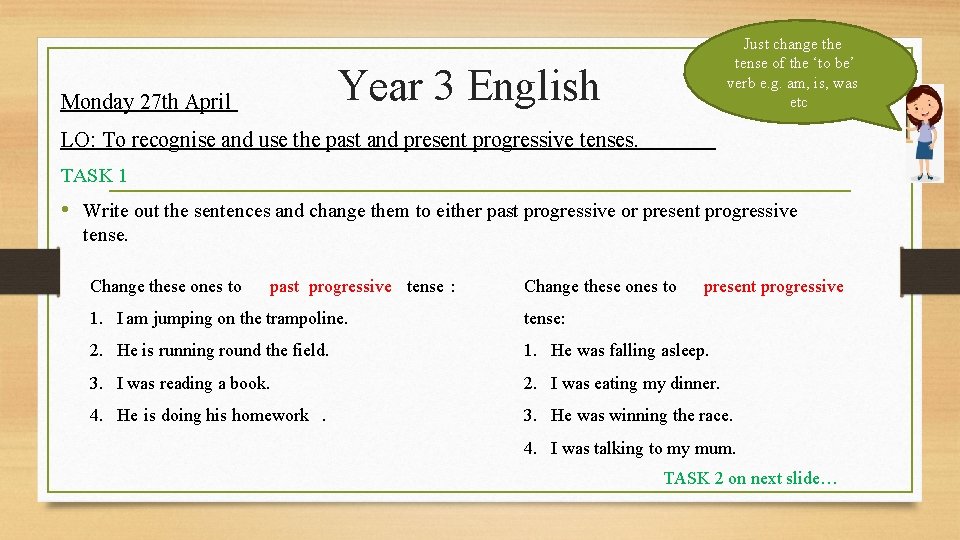 Monday 27th April

Year 3 English

Just change the tense of the 'to be' verb e.g. am, is, was etc

LO: To recognise and use the past and present progressive tenses.

TASK 1

• Write out the sentences and change them to either past progressive or present progressive tense.

Change these ones to past progressive tense :

1. I am jumping on the trampoline.
2. He is running round the field.
3. I was reading a book.
4. He is doing his homework .

Change these ones to present progressive tense:

1. He was falling asleep.
2. I was eating my dinner.
3. He was winning the race.
4. I was talking to my mum.

TASK 2 on next slide…